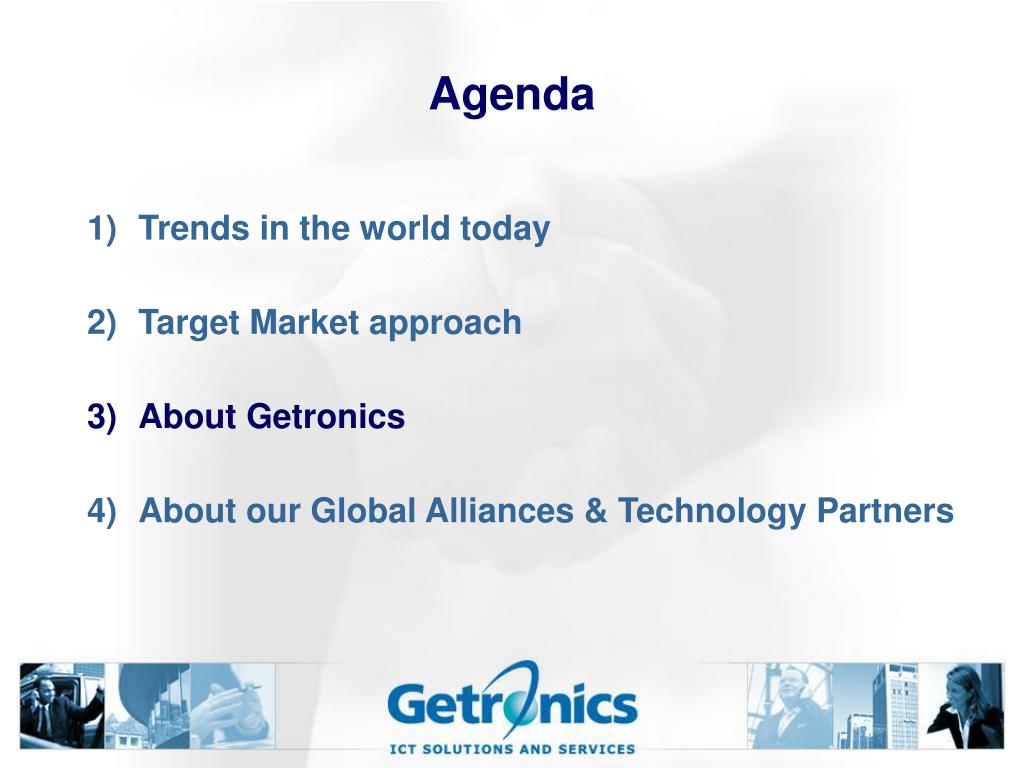 Agenda

1) Trends in the world today

2) Target Market approach

3) About Getronics

4) About our Global Alliances & Technology Partners

Getronics
ICT SOLUTIONS AND SERVICES